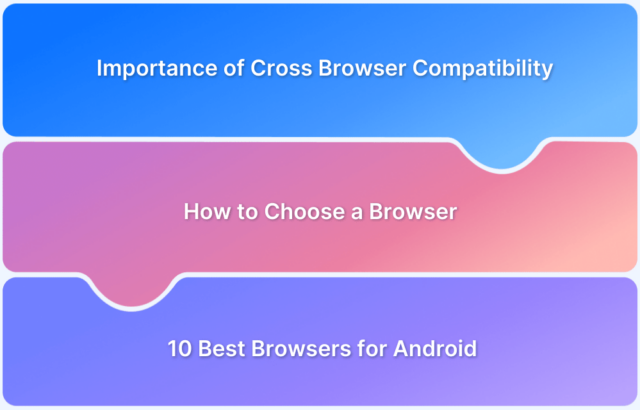 Importance of Cross Browser Compatibility

How to Choose a Browser

10 Best Browsers for Android